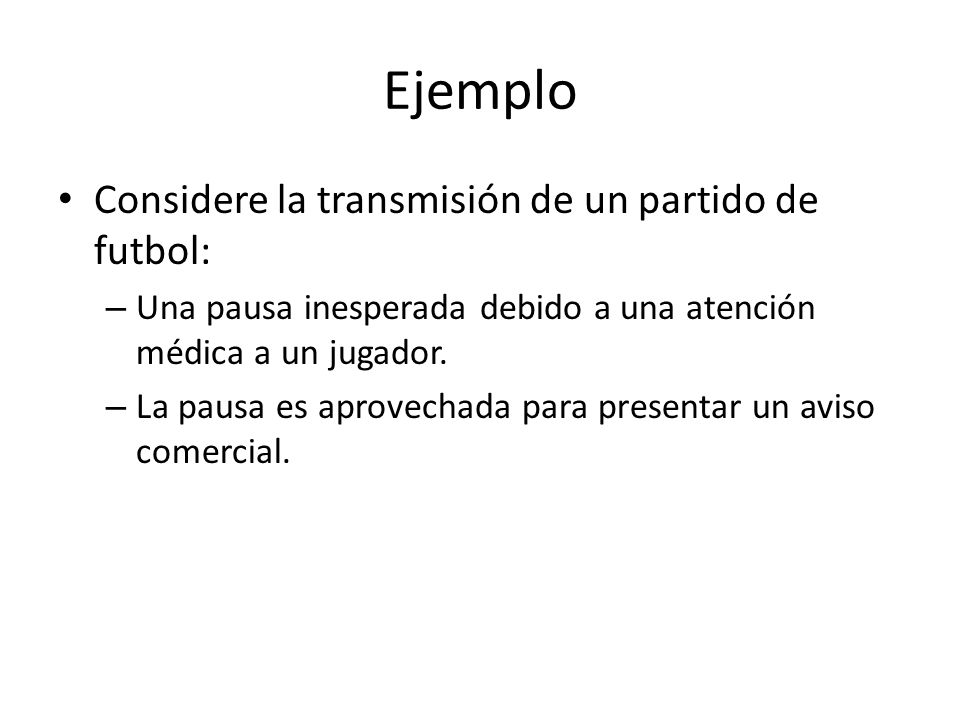 Ejemplo

• Considere la transmisión de un partido de futbol:

– Una pausa inesperada debido a una atención médica a un jugador.

– La pausa es aprovechada para presentar un aviso comercial.